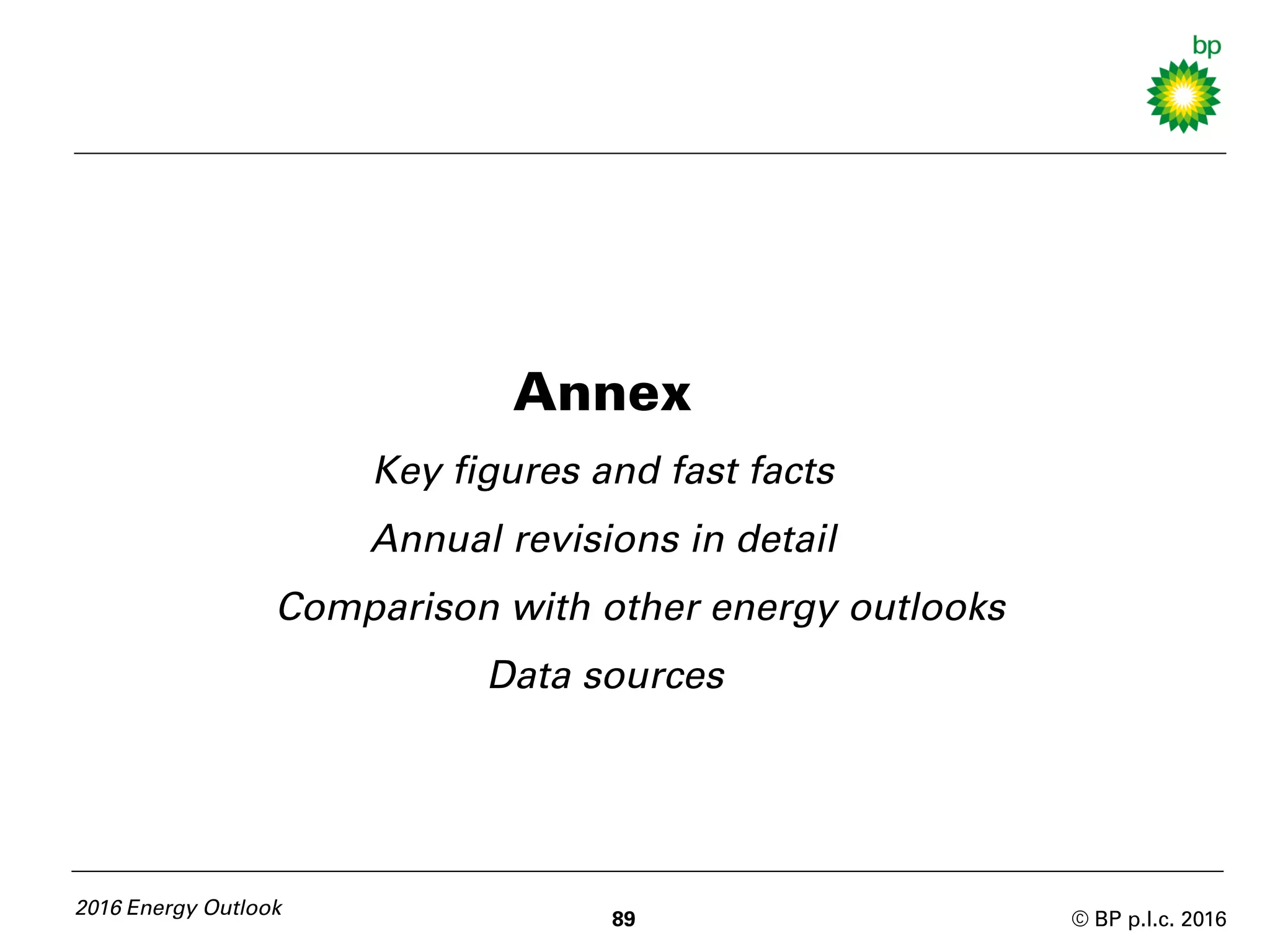 bp

Annex

Key figures and fast facts

Annual revisions in detail

Comparison with other energy outlooks

Data sources

2016 Energy Outlook

89

© BP p.l.c. 2016